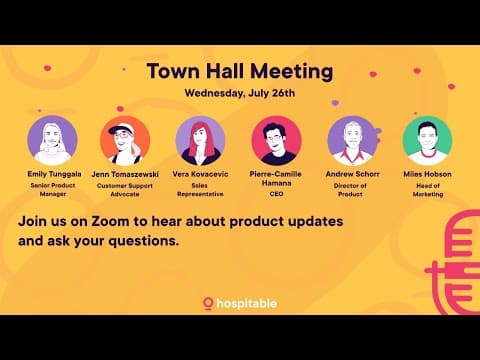 Town Hall Meeting

Wednesday, July 26th

Emily Tunggala
Senior Product Manager

Jenn Tomaszewski
Customer Support Advocate

Vera Kovacevic
Sales Representative

Pierre-Camille Hamana
CEO

Andrew Schorr
Director of Product

Miles Hobson
Head of Marketing

Join us on Zoom to hear about product updates and ask your questions.

hospitable